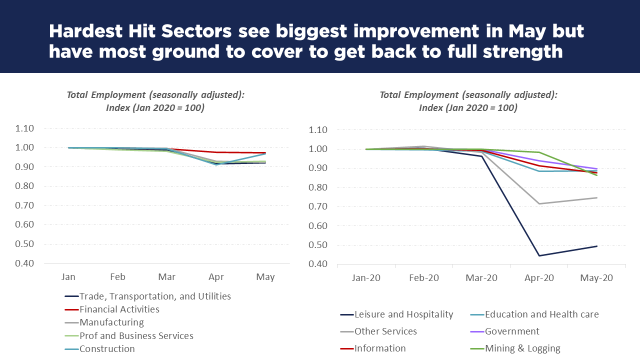 Hardest Hit Sectors see biggest improvement in May but have most ground to cover to get back to full strength

Total Employment (seasonally adjusted): Index (Jan 2020 = 100)

1.10
1.00
0.90
0.80
0.70
0.60
0.50
0.40

Jan Feb Mar Apr May

Trade, Transportation, and Utilities
Financial Activities
Manufacturing
Prof and Business Services
Construction

Total Employment (seasonally adjusted): Index (Jan 2020 = 100)

1.10
1.00
0.90
0.80
0.70
0.60
0.50
0.40

Jan-20 Feb-20 Mar-20 Apr-20 May-20

Leisure and Hospitality
Education and Health care
Other Services
Government
Information
Mining & Logging